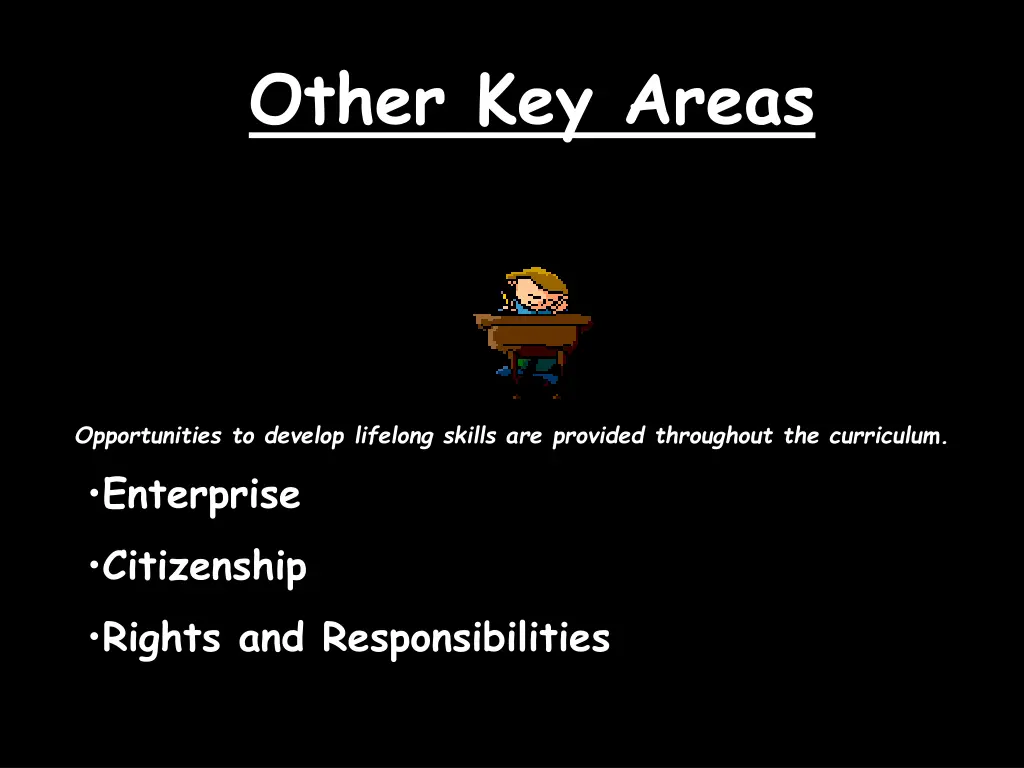 Other Key Areas

Opportunities to develop lifelong skills are provided throughout the curriculum.

•Enterprise

•Citizenship

•Rights and Responsibilities